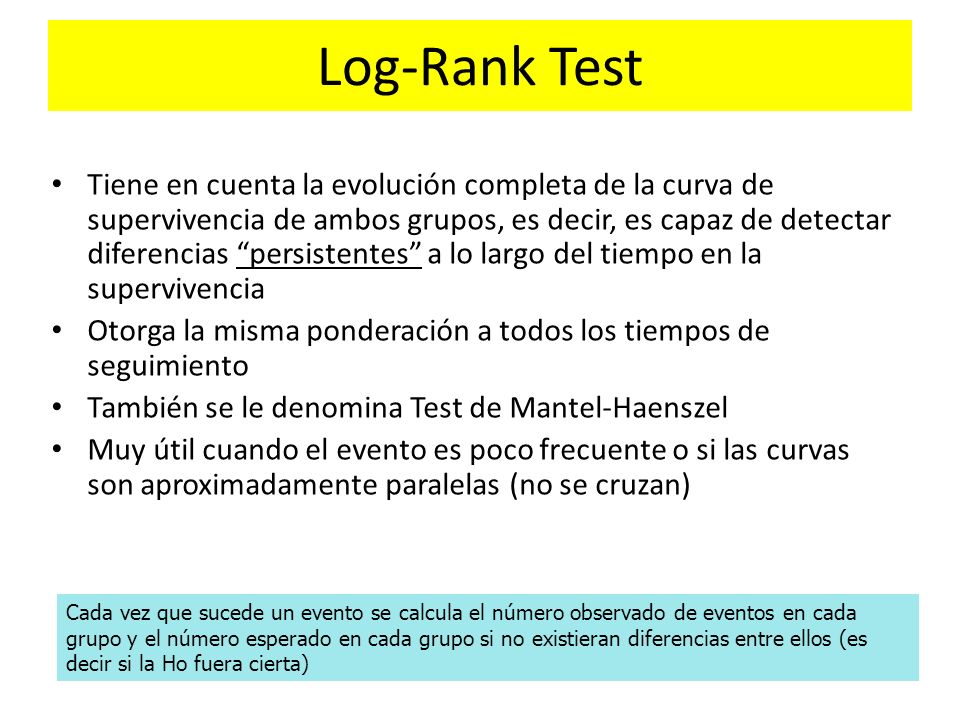 Log-Rank Test

• Tiene en cuenta la evolución completa de la curva de supervivencia de ambos grupos, es decir, es capaz de detectar diferencias "persistentes" a lo largo del tiempo en la supervivencia
• Otorga la misma ponderación a todos los tiempos de seguimiento
• También se le denomina Test de Mantel-Haenszel
• Muy útil cuando el evento es poco frecuente o si las curvas son aproximadamente paralelas (no se cruzan)

Cada vez que sucede un evento se calcula el número observado de eventos en cada grupo y el número esperado en cada grupo si no existieran diferencias entre ellos (es decir si la Ho fuera cierta)